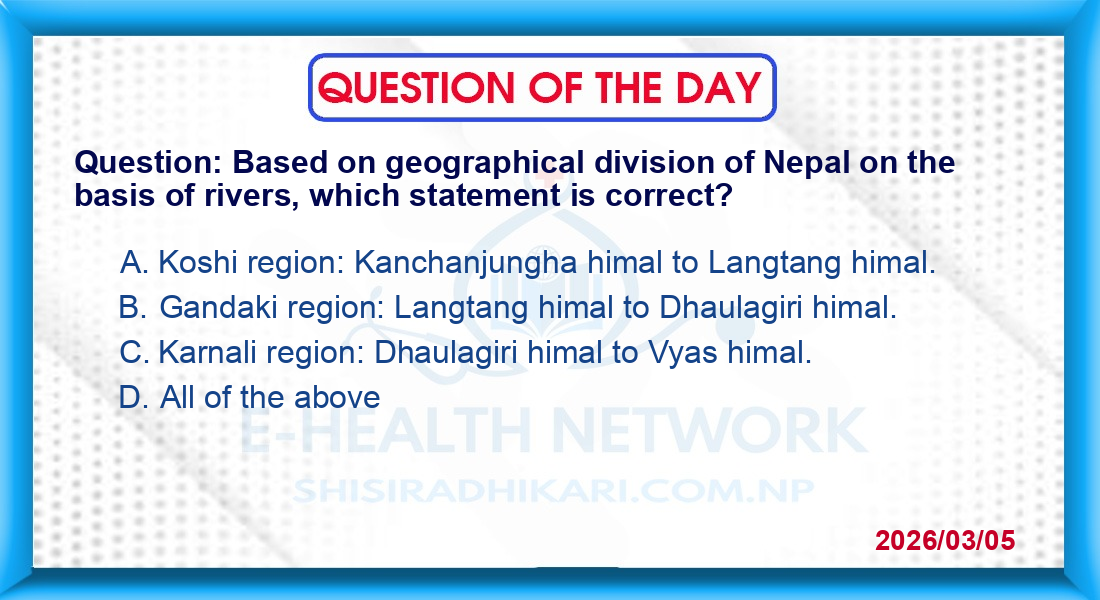 QUESTION OF THE DAY

Question: Based on geographical division of Nepal on the basis of rivers, which statement is correct?

A. Koshi region: Kanchanjungha himal to Langtang himal.
B. Gandaki region: Langtang himal to Dhaulagiri himal.
C. Karnali region: Dhaulagiri himal to Vyas himal.
D. All of the above

E-HEALTH NETWORK
SHISIRADHIKARI.COM.NP

2026/03/05